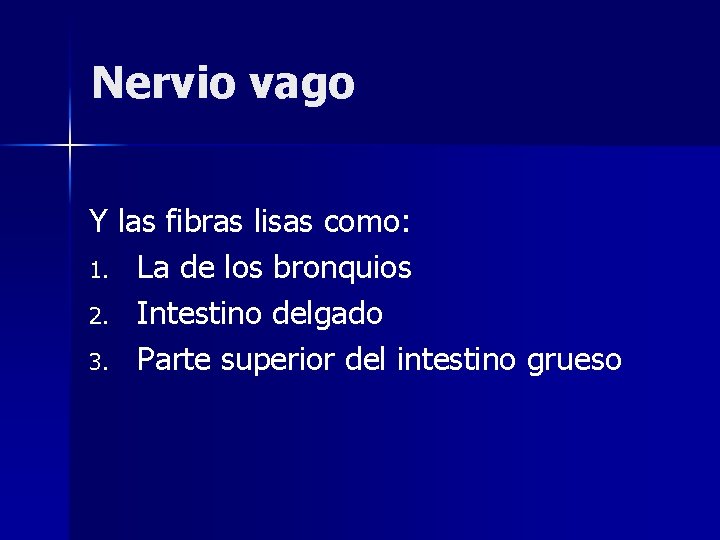 Nervio vago

Y las fibras lisas como:
1. La de los bronquios
2. Intestino delgado
3. Parte superior del intestino grueso